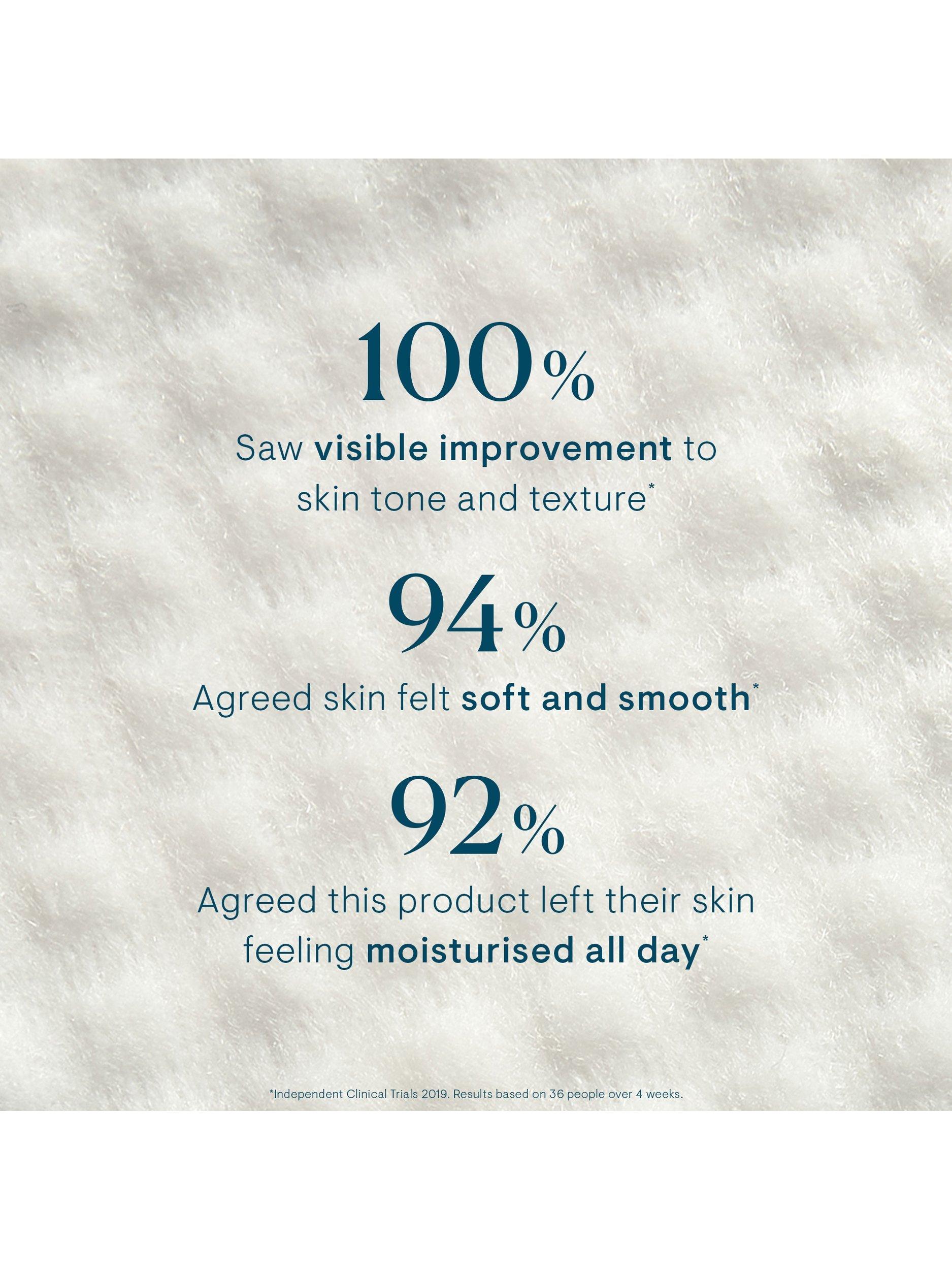 100%

Saw visible improvement to skin tone and texture*

94%

Agreed skin felt soft and smooth*

92%

Agreed this product left their skin feeling moisturised all day*

*Independent Clinical Trials 2019. Results based on 36 people over 4 weeks.